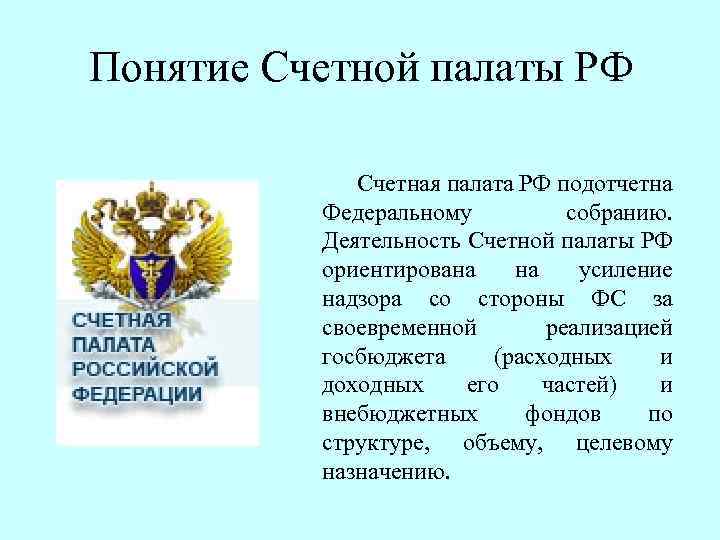 Понятие Счетной палаты РФ

СЧЕТНАЯ ПАЛАТА РОССИЙСКОЙ ФЕДЕРАЦИИ

Счетная палата РФ подотчетна Федеральному собранию. Деятельность Счетной палаты РФ ориентирована на усиление надзора со стороны ФС за своевременной реализацией госбюджета (расходных и доходных его частей) и внебюджетных фондов по структуре, объему, целевому назначению.